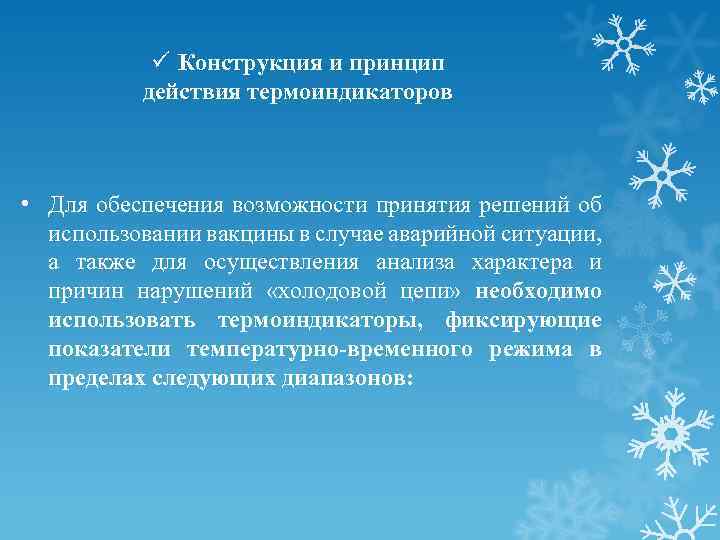 ✓ Конструкция и принцип действия термоиндикаторов

• Для обеспечения возможности принятия решений об использовании вакцины в случае аварийной ситуации, а также для осуществления анализа характера и причин нарушений «холодовой цепи» необходимо использовать термоиндикаторы, фиксирующие показатели температурно-временного режима в пределах следующих диапазонов: